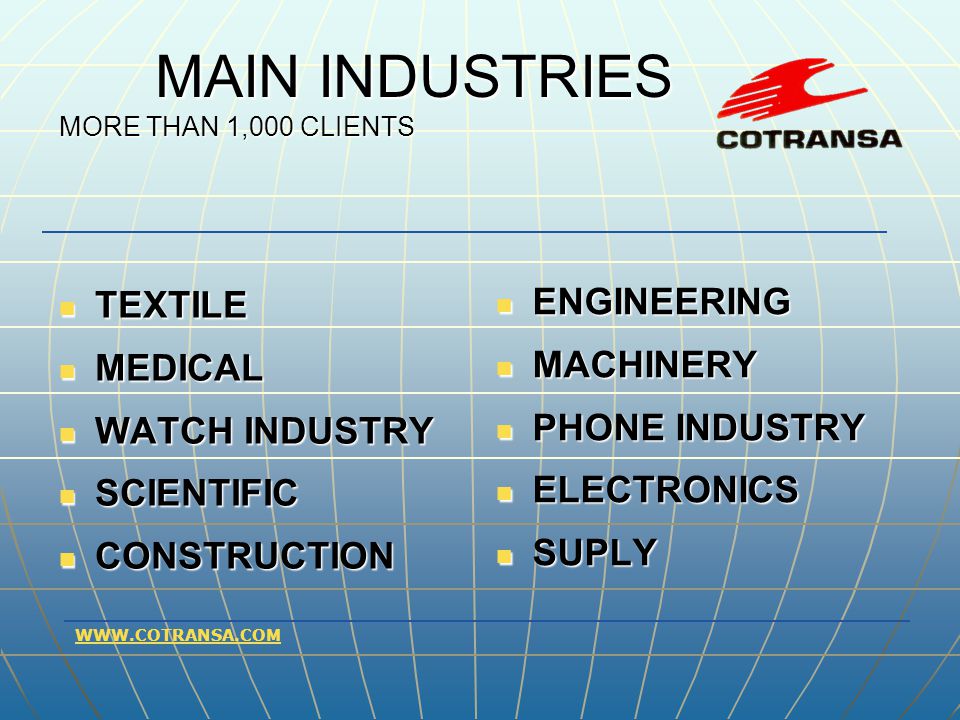 MAIN INDUSTRIES
MORE THAN 1,000 CLIENTS

COTRANSA

- TEXTILE
- MEDICAL
- WATCH INDUSTRY
- SCIENTIFIC
- CONSTRUCTION

- ENGINEERING
- MACHINERY
- PHONE INDUSTRY
- ELECTRONICS
- SUPLY

WWW.COTRANSA.COM